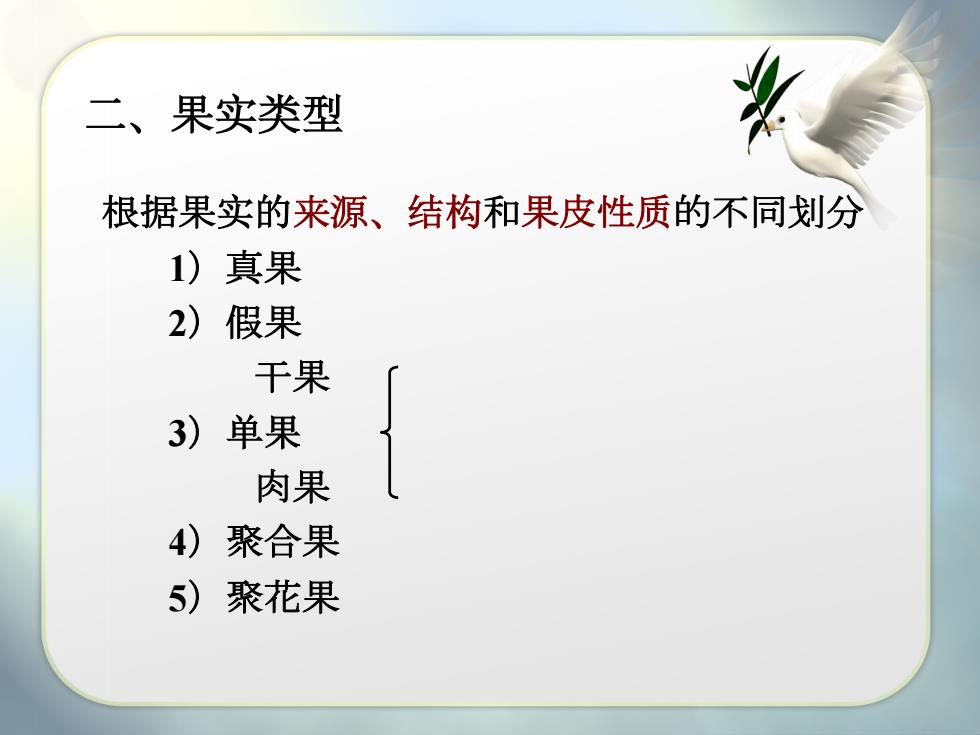 二、果实类型

根据果实的来源、结构和果皮性质的不同划分

1）真果

2）假果

干果

3）单果

肉果

4）聚合果

5）聚花果